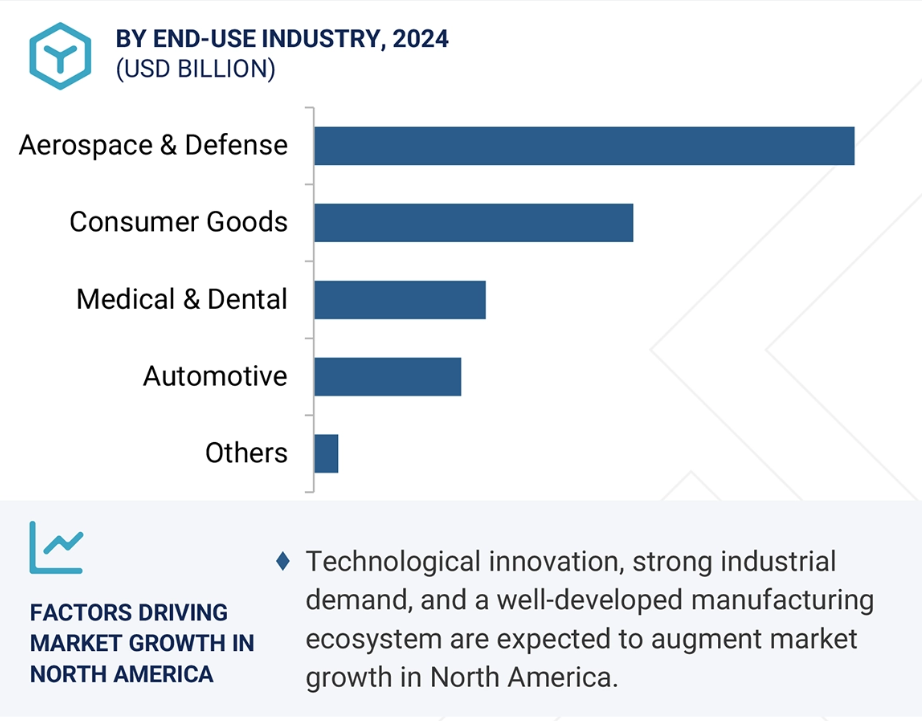 BY END-USE INDUSTRY, 2024
(USD BILLION)

Aerospace & Defense

Consumer Goods

Medical & Dental

Automotive

Others

FACTORS DRIVING MARKET GROWTH IN NORTH AMERICA

♦ Technological innovation, strong industrial demand, and a well-developed manufacturing ecosystem are expected to augment market growth in North America.